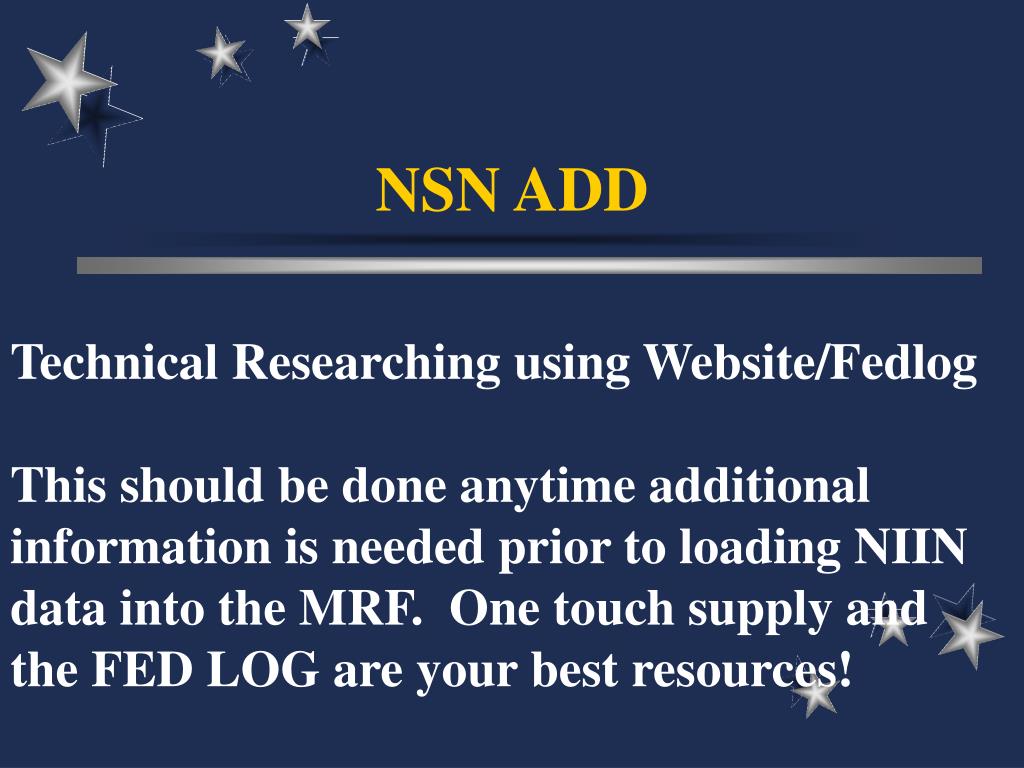 NSN ADD

Technical Researching using Website/Fedlog

This should be done anytime additional information is needed prior to loading NIIN data into the MRF.  One touch supply and the FED LOG are your best resources!